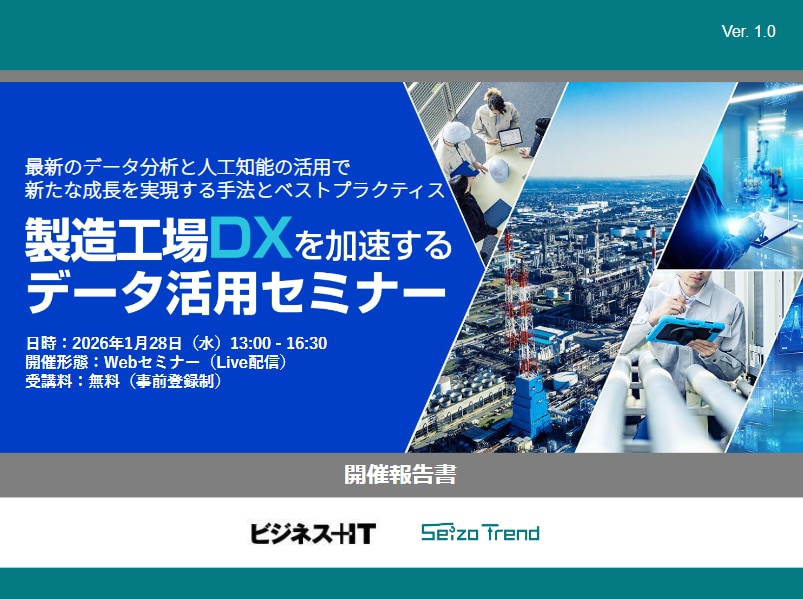 Ver. 1.0

最新のデータ分析と人工知能の活用で
新たな成長を実現する手法とベストプラクティス

製造工場DXを加速する
データ活用セミナー

日時：2026年1月28日（水）13:00 - 16:30
開催形態：Webセミナー（Live配信）
受講料：無料（事前登録制）

開催報告書

ビジネス+IT

Seizo Trend